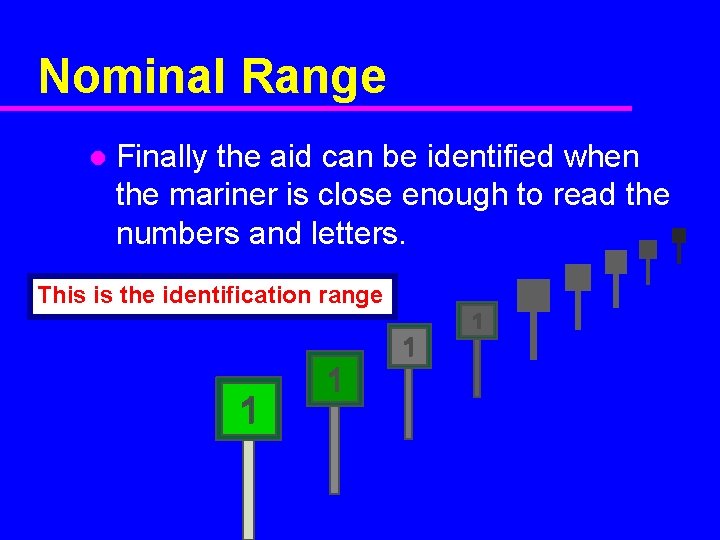 Nominal Range

Finally the aid can be identified when the mariner is close enough to read the numbers and letters.

This is the identification range

1
1
1
1